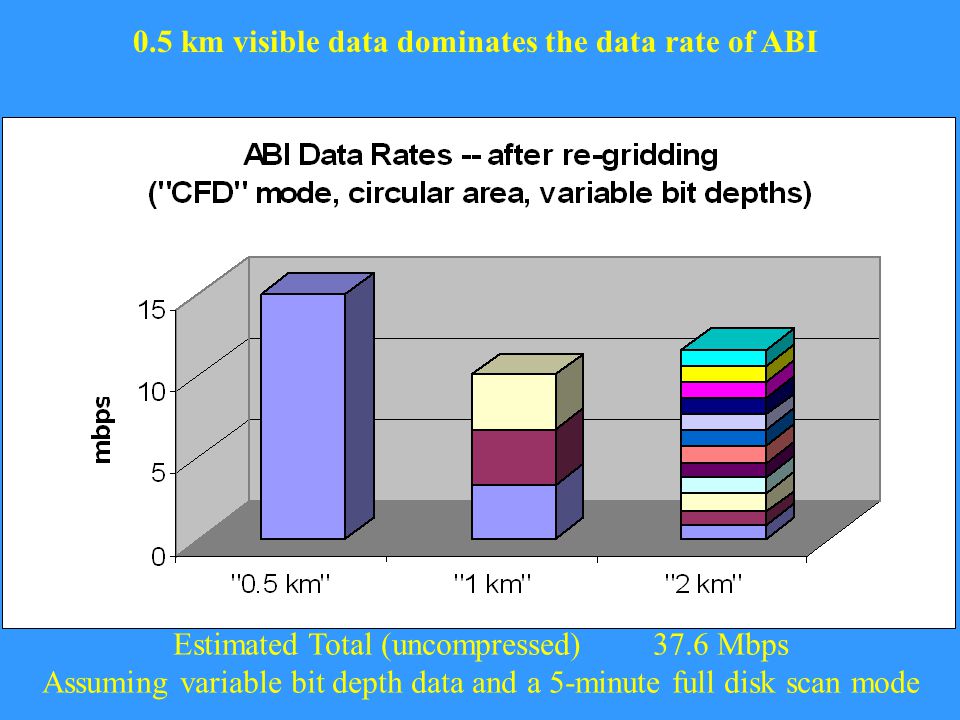 0.5 km visible data dominates the data rate of ABI

ABI Data Rates -- after re-gridding
("CFD" mode, circular area, variable bit depths)

mbps

15
10
5
0

"0.5 km"
"1 km"
"2 km"

Estimated Total (uncompressed) 37.6 Mbps
Assuming variable bit depth data and a 5-minute full disk scan mode